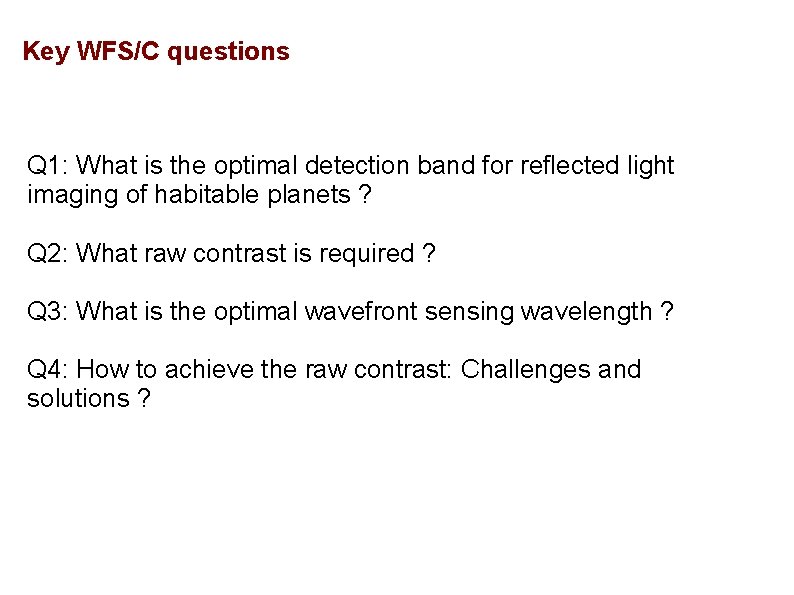 Key WFS/C questions

Q1: What is the optimal detection band for reflected light imaging of habitable planets ?

Q2: What raw contrast is required ?

Q3: What is the optimal wavefront sensing wavelength ?

Q4: How to achieve the raw contrast: Challenges and solutions ?